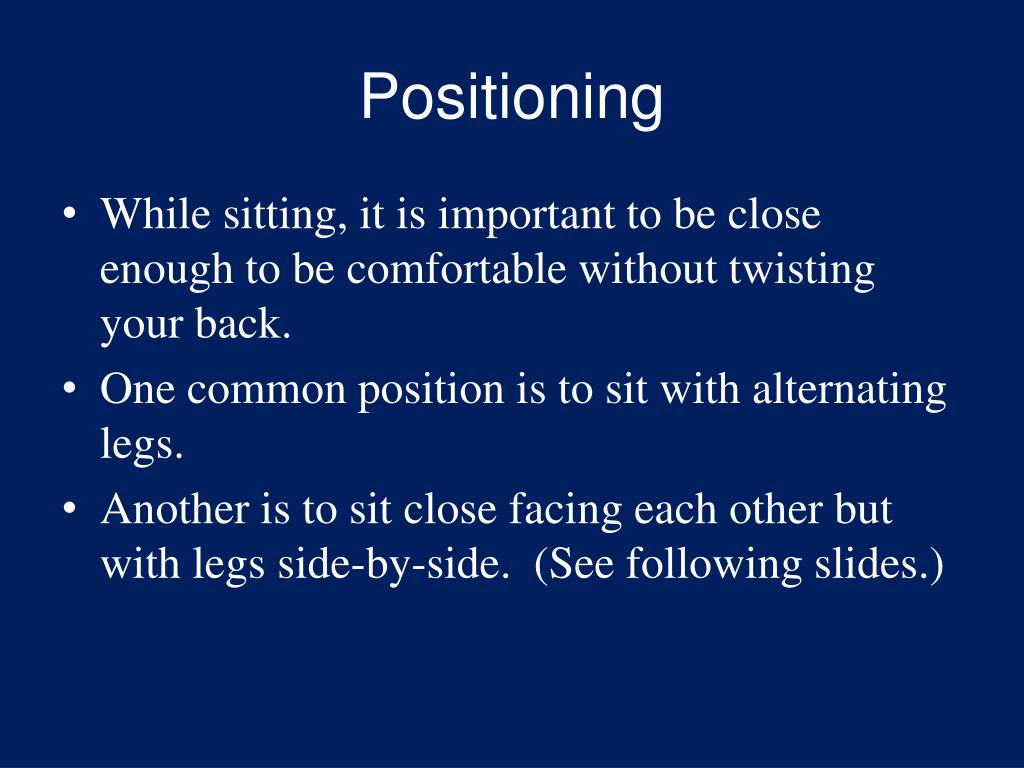 Positioning

• While sitting, it is important to be close enough to be comfortable without twisting your back.
• One common position is to sit with alternating legs.
• Another is to sit close facing each other but with legs side-by-side. (See following slides.)